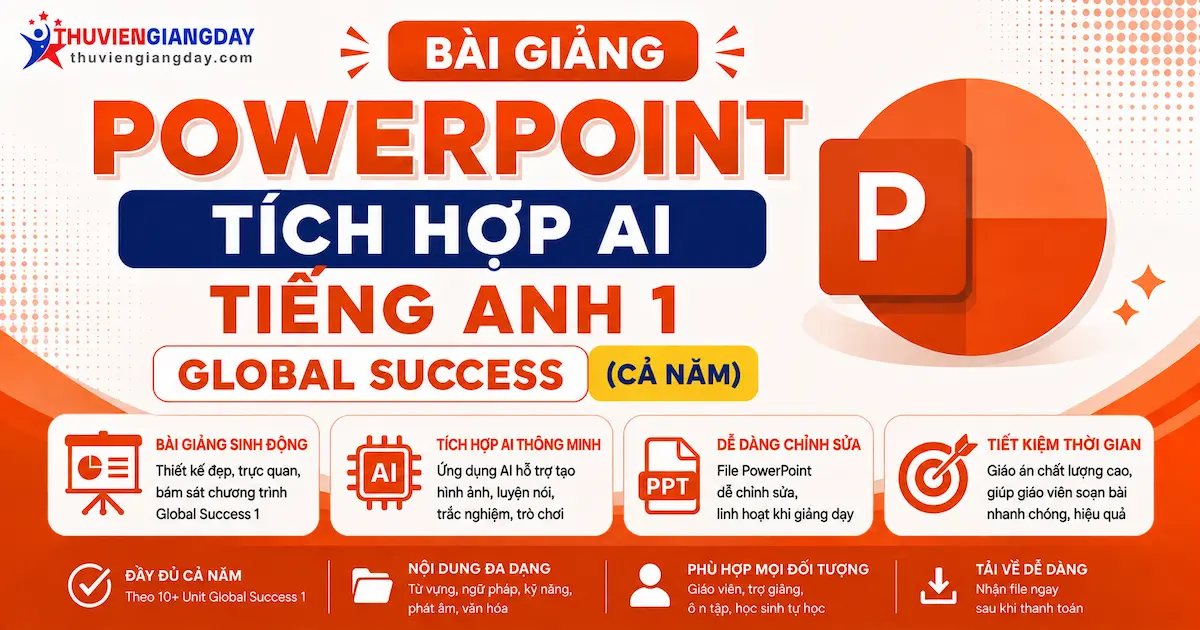 THUVIENGIANGDAY
thuviengiangday.com

BÀI GIẢNG
POWERPOINT
TÍCH HỢP AI
TIẾNG ANH 1
GLOBAL SUCCESS (CẢ NĂM)

P

BÀI GIẢNG SINH ĐỘNG
Thiết kế đẹp, trực quan, bám sát chương trình Global Success 1

AI
TÍCH HỢP AI THÔNG MINH
Ứng dụng AI hỗ trợ tạo hình ảnh, luyện nói, trắc nghiệm, trò chơi

PPT
DỄ DÀNG CHỈNH SỬA
File PowerPoint dễ chỉnh sửa, linh hoạt khi giảng dạy

TIẾT KIỆM THỜI GIAN
Giáo án chất lượng cao, giúp giáo viên soạn bài nhanh chóng, hiệu quả

ĐẦY ĐỦ CẢ NĂM
Theo 10+ Unit Global Success 1

NỘI DUNG ĐA DẠNG
Từ vựng, ngữ pháp, kỹ năng, phát âm, văn hóa

PHÙ HỢP MỌI ĐỐI TƯỢNG
Giáo viên, trợ giảng, ô n tập, học sinh tự học

TẢI VỀ DỄ DÀNG
Nhận file ngay sau khi thanh toán